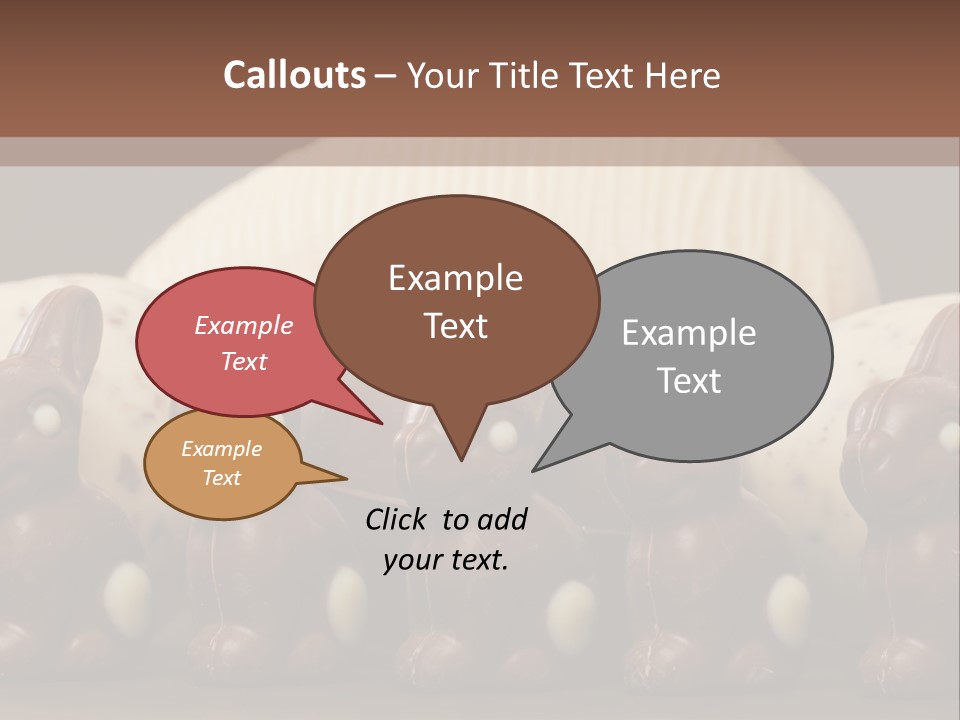 Callouts – Your Title Text Here

Example Text

Example Text

Example Text

Example Text

Click to add your text.